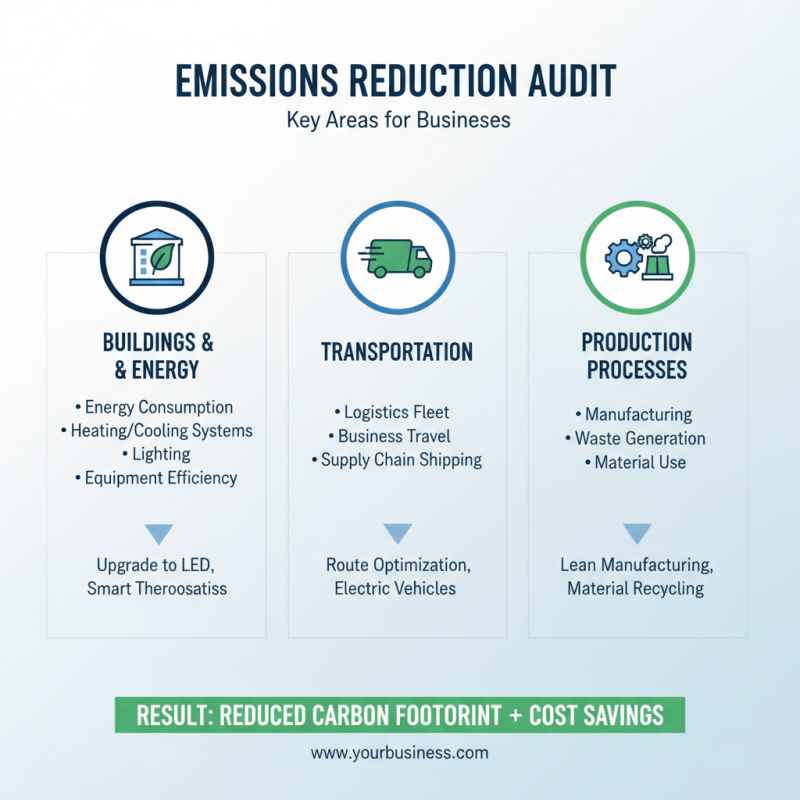 EMISSIONS REDUCTION AUDIT

Key Areas for Businesses

BUILDINGS & & ENERGY

• Energy Consumption
• Heating/Cooling Systems
• Lighting
• Equipment Efficiency

Upgrade to LED, Smart Theroosatiss

TRANSPORTATION

• Logistics Fleet
• Business Travel
• Supply Chain Shipping

Route Optimization, Electric Vehicles

PRODUCTION PROCESSES

• Manufacturing
• Waste Generation
• Material Use

Lean Manufacturing, Material Recycling

RESULT: REDUCED CARBON FOOTORINT + COST SAVINGS

www.yourbusiness.com